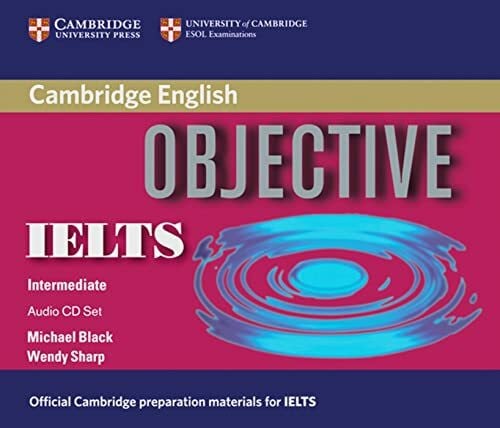 CAMBRIDGE
UNIVERSITY PRESS

UNIVERSITY of CAMBRIDGE
ESOL Examinations

Cambridge English

OBJECTIVE

IELTS

Intermediate

Audio CD Set

Michael Black
Wendy Sharp

Official Cambridge preparation materials for IELTS